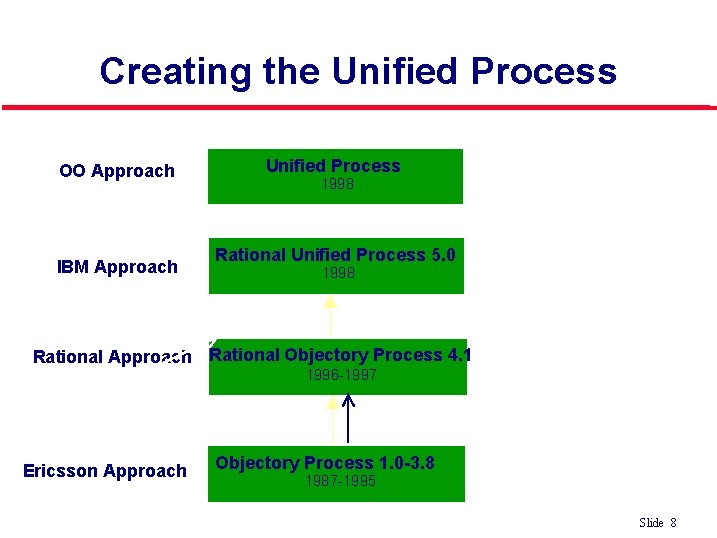 Creating the Unified Process

OO Approach

Unified Process
1998

IBM Approach

Rational Unified Process 5.0
1998

Rational Approach

Rational Objectory Process 4.1
1996-1997

Ericsson Approach

Objectory Process 1.0-3.8
1987-1995

Slide 8